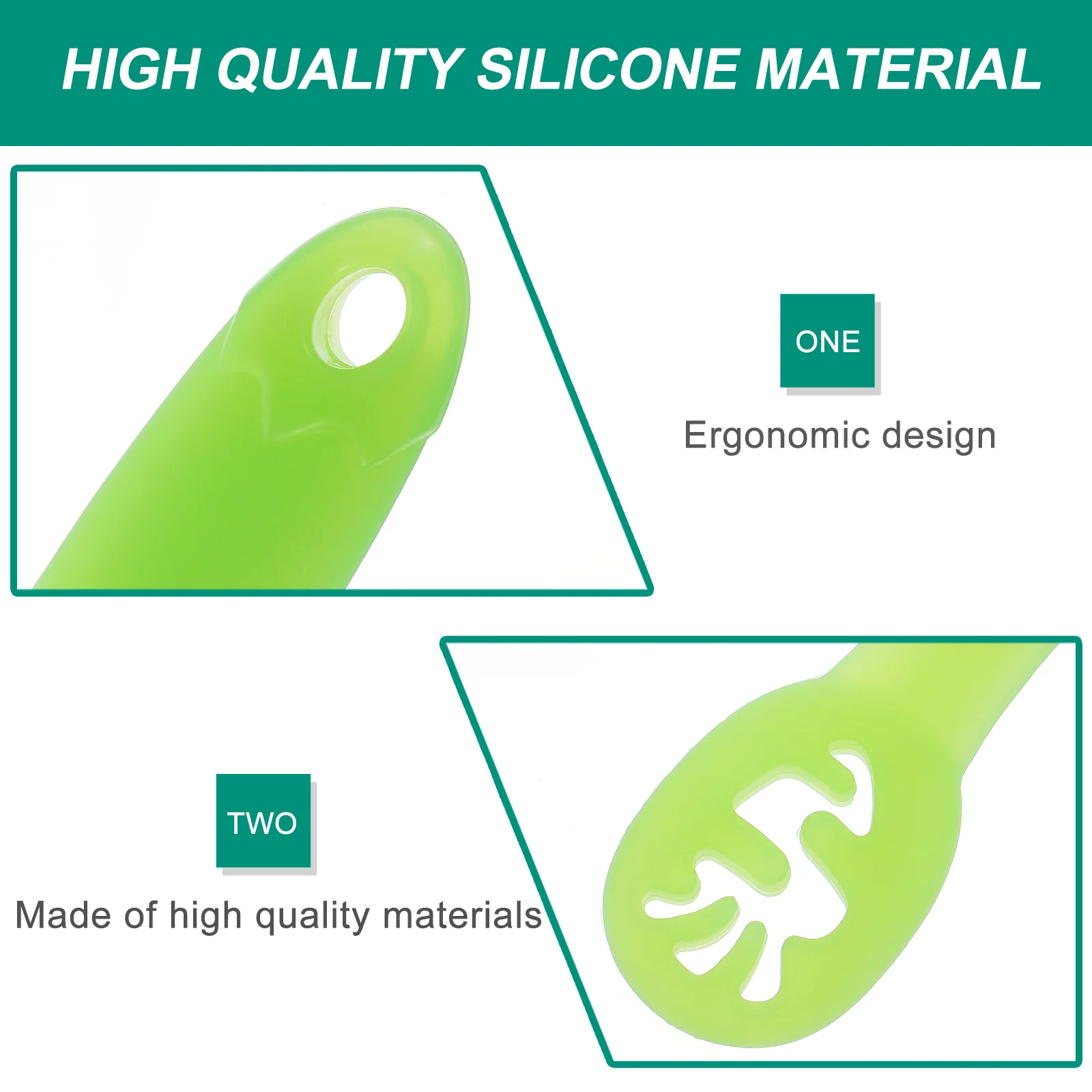 HIGH QUALITY SILICONE MATERIAL

ONE

Ergonomic design

TWO

Made of high quality materials